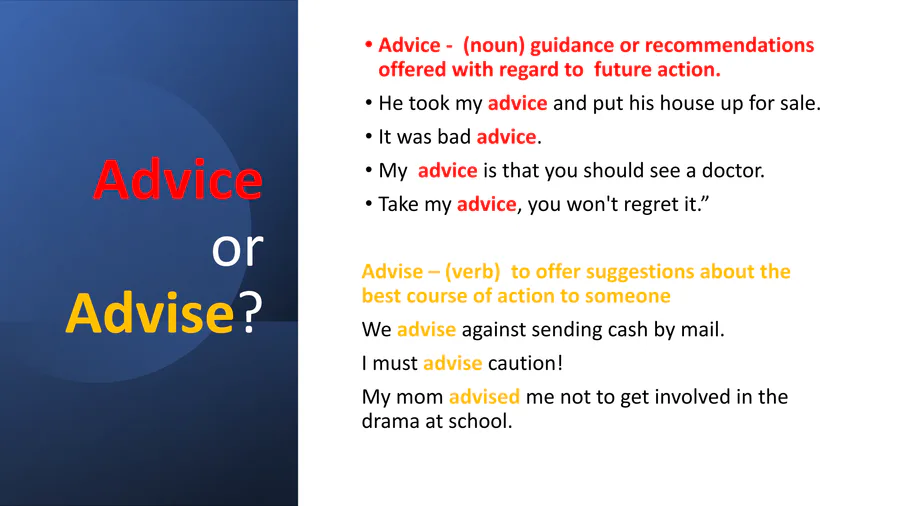 Advice or Advise?

• Advice - (noun) guidance or recommendations offered with regard to future action.
• He took my advice and put his house up for sale.
• It was bad advice.
• My advice is that you should see a doctor.
• Take my advice, you won't regret it.”

Advise – (verb) to offer suggestions about the best course of action to someone
We advise against sending cash by mail.
I must advise caution!
My mom advised me not to get involved in the drama at school.